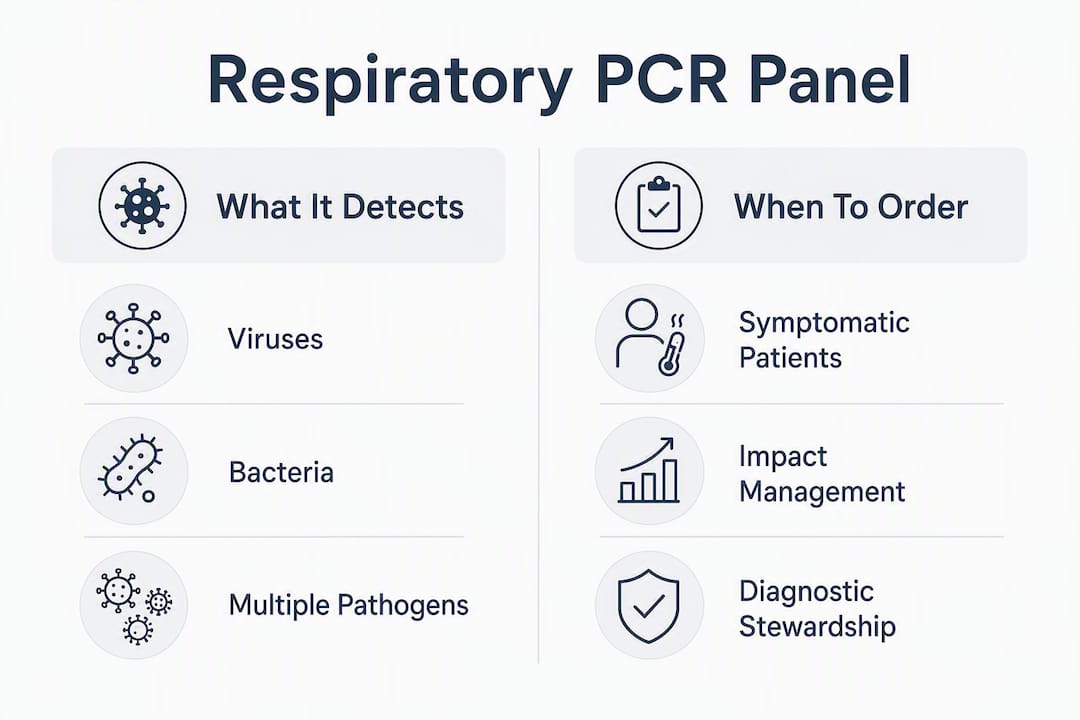 Respiratory PCR Panel

What It Detects

Viruses

Bacteria

Multiple Pathogens

When To Order

Symptomatic Patients

Impact Management

Diagnostic Stewardship